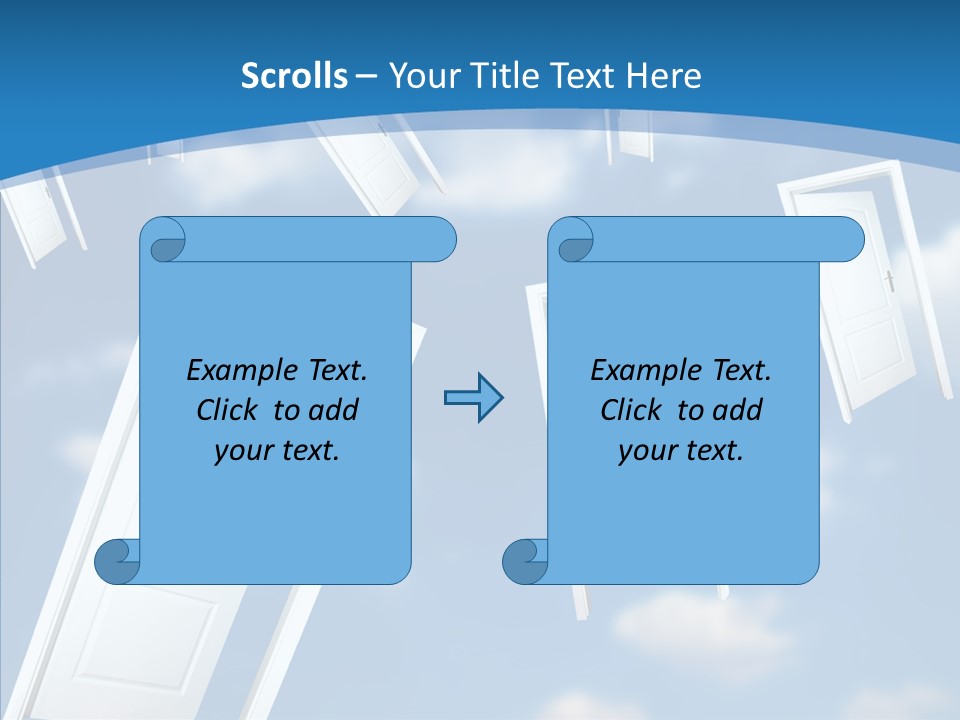 Scrolls – Your Title Text Here

Example Text. Click to add your text.

Example Text. Click to add your text.